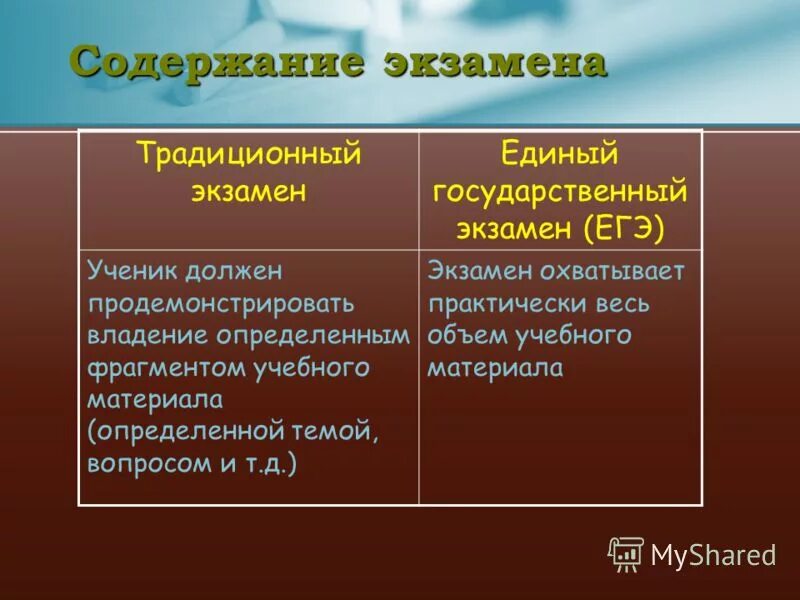 Содержание экзамена

| Традиционный экзамен | Единый государственный экзамен (ЕГЭ) |
|---|---|
| Ученик должен продемонстрировать владение определенным фрагментом учебного материала (определенной темой, вопросом и т.д.) | Экзамен охватывает практически весь объем учебного материала |

MyShared